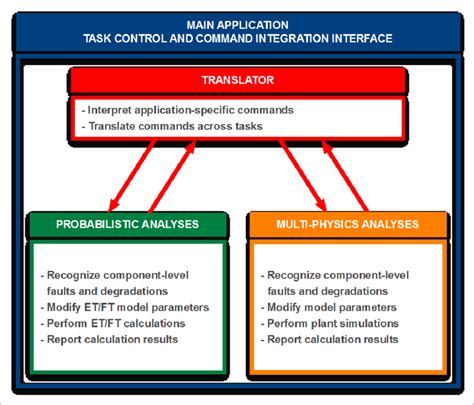 MAIN APPLICATION
TASK CONTROL AND COMMAND INTEGRATION INTERFACE

TRANSLATOR

- Interpret application-specific commands
- Translate commands across tasks

PROBABILISTIC ANALYSES

- Recognize component-level faults and degradations
- Modify ET/FT model parameters
- Perform ET/FT calculations
- Report calculation results

MULTI-PHYSICS ANALYSES

- Recognize component-level faults and degradations
- Modify model parameters
- Perform plant simulations
- Report calculation results